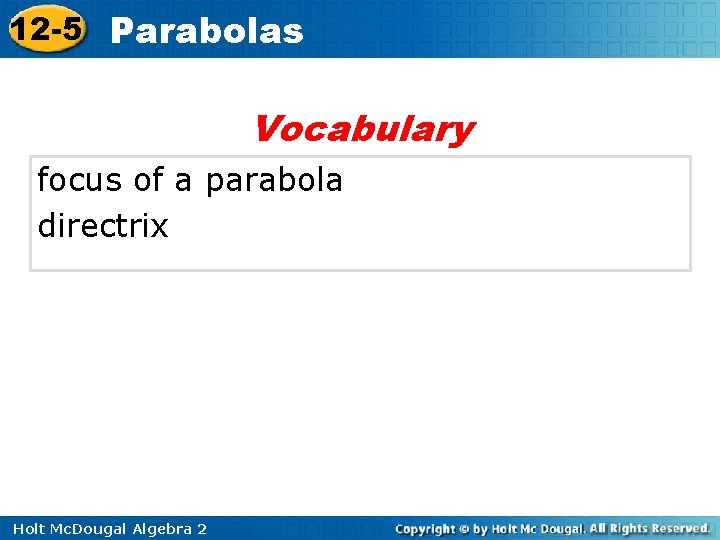 12-5 Parabolas

Vocabulary

focus of a parabola
directrix

Holt McDougal Algebra 2

Copyright © by Holt Mc Dougal. All Rights Reserved.